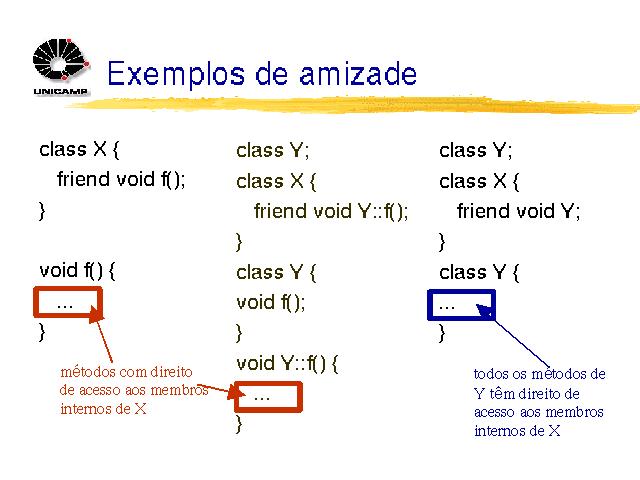 UNICAMP

Exemplos de amizade

class X {
friend void f();
}

void f() {
...
}

métodos com direito de acesso aos membros internos de X

class Y;
class X {
friend void Y::f();
}
class Y {
void f();
}
void Y::f() {
...
}

class Y;
class X {
friend void Y;
}
class Y {
...
}

todos os métodos de Y têm direito de acesso aos membros internos de X